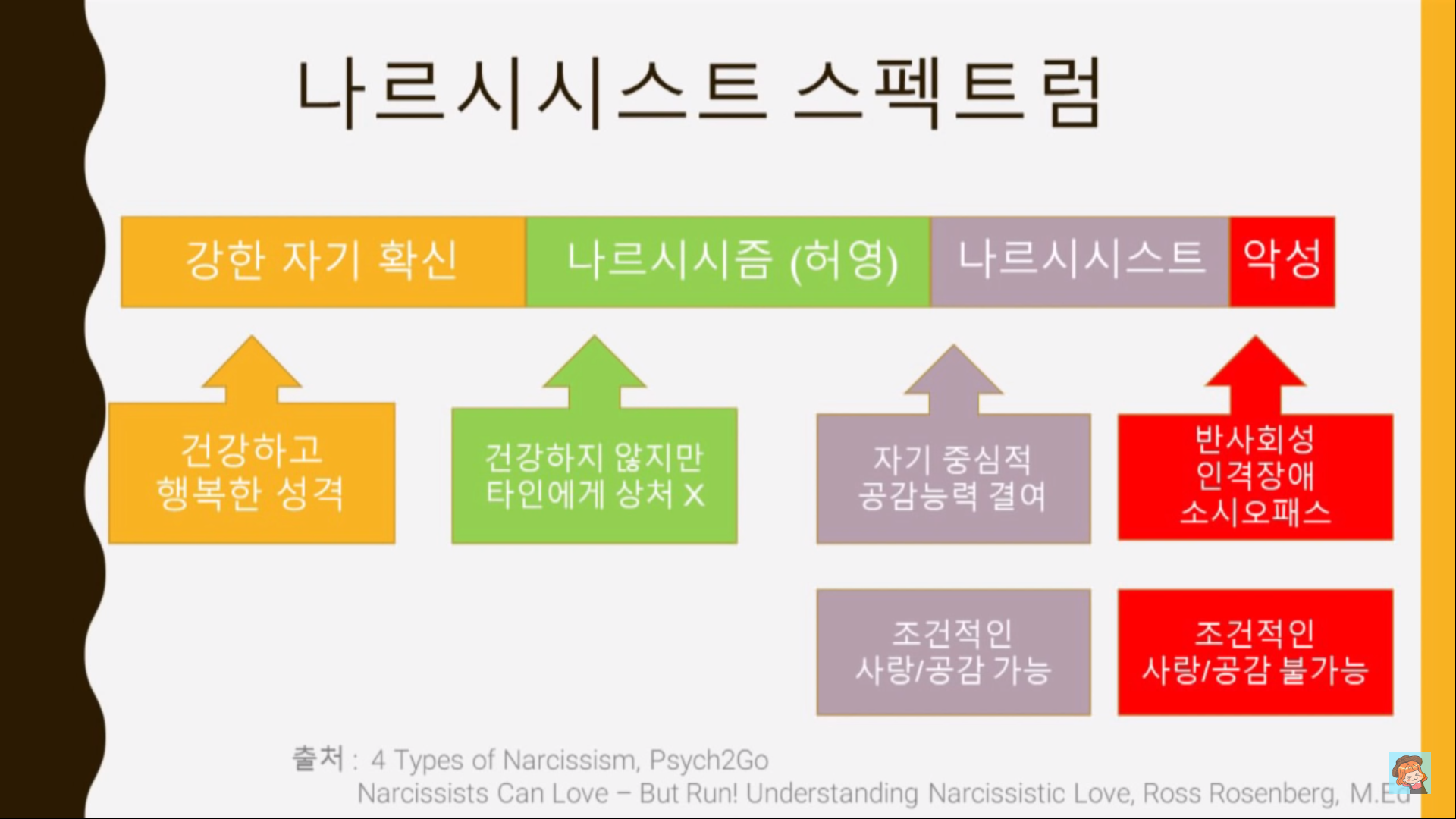 나르시시스트 스펙트럼

강한 자기 확신

나르시시즘 (허영)

나르시시스트

악성

건강하고 행복한 성격

건강하지 않지만 타인에게 상처 X

자기 중심적 공감능력 결여

반사회성 인격장애 소시오패스

조건적인 사랑/공감 가능

조건적인 사랑/공감 불가능

출처 : 4 Types of Narcissism, Psych2Go
Narcissists Can Love – But Run! Understanding Narcissistic Love, Ross Rosenberg, M.Ed